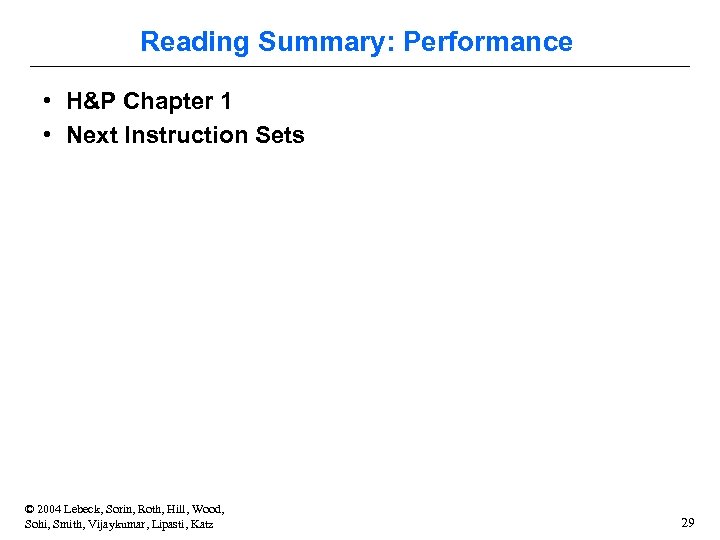 Reading Summary: Performance

• H&P Chapter 1
• Next Instruction Sets

© 2004 Lebeck, Sorin, Roth, Hill, Wood, Sohi, Smith, Vijaykumar, Lipasti, Katz

29